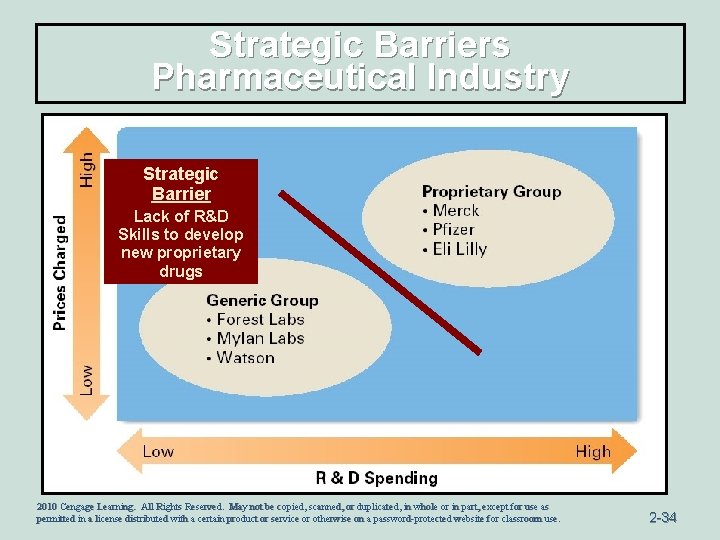 Strategic Barriers
Pharmaceutical Industry

Prices Charged
High
Low

Strategic
Barrier
Lack of R&D Skills to develop new proprietary drugs

Proprietary Group
• Merck
• Pfizer
• Eli Lilly

Generic Group
• Forest Labs
• Mylan Labs
• Watson

Low
High
R & D Spending

2010 Cengage Learning. All Rights Reserved. May not be copied, scanned, or duplicated, in whole or in part, except for use as permitted in a license distributed with a certain product or service or otherwise on a password-protected website for classroom use.

2-34